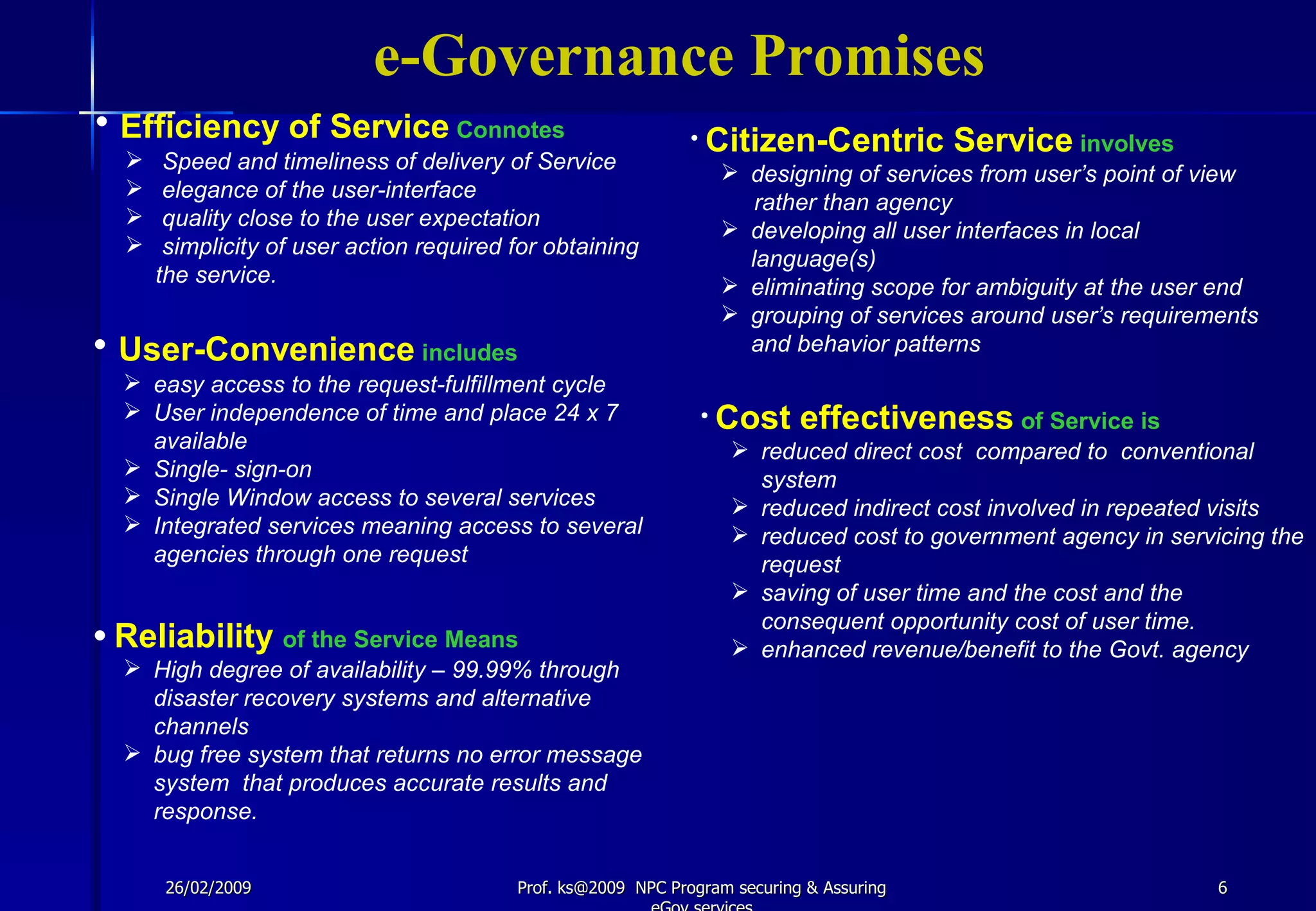 e-Governance Promises

• Efficiency of Service Connotes
➢ Speed and timeliness of delivery of Service
➢ elegance of the user-interface
➢ quality close to the user expectation
➢ simplicity of user action required for obtaining the service.

• User-Convenience includes
➢ easy access to the request-fulfillment cycle
➢ User independence of time and place 24 x 7 available
➢ Single- sign-on
➢ Single Window access to several services
➢ Integrated services meaning access to several agencies through one request

• Reliability of the Service Means
➢ High degree of availability – 99.99% through disaster recovery systems and alternative channels
➢ bug free system that returns no error message system that produces accurate results and response.

• Citizen-Centric Service involves
➢ designing of services from user's point of view rather than agency
➢ developing all user interfaces in local language(s)
➢ eliminating scope for ambiguity at the user end
➢ grouping of services around user's requirements and behavior patterns

• Cost effectiveness of Service is
➢ reduced direct cost compared to conventional system
➢ reduced indirect cost involved in repeated visits
➢ reduced cost to government agency in servicing the request
➢ saving of user time and the cost and the consequent opportunity cost of user time.
➢ enhanced revenue/benefit to the Govt. agency

26/02/2009

Prof. ks@2009 NPC Program securing & Assuring eGov services

6